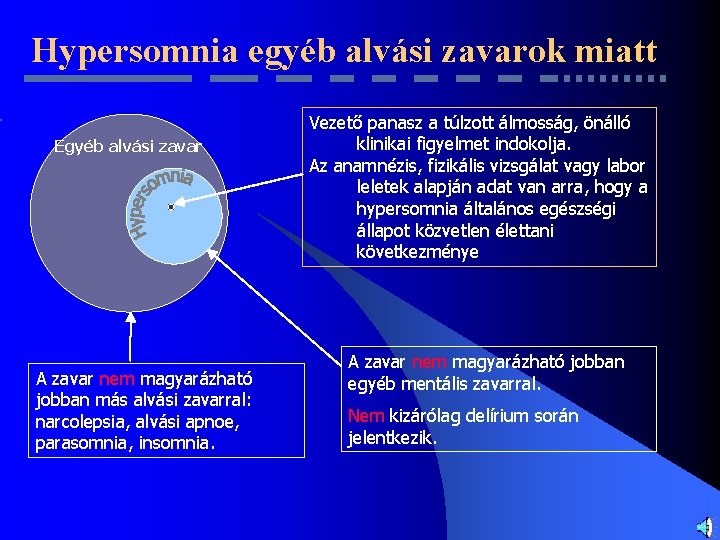 Hypersomnia egyéb alvási zavarok miatt

Egyéb alvási zavar

Hypersomnia

Vezető panasz a túlzott álmosság, önálló klinikai figyelmet indokolja.
Az anamnézis, fizikális vizsgálat vagy labor leletek alapján adat van arra, hogy a hypersomnia általános egészségi állapot közvetlen élettani következménye

A zavar nem magyarázható jobban más alvási zavarral: narcolepsia, alvási apnoe, parasomnia, insomnia.

A zavar nem magyarázható jobban egyéb mentális zavarral.

Nem kizárólag delírium során jelentkezik.